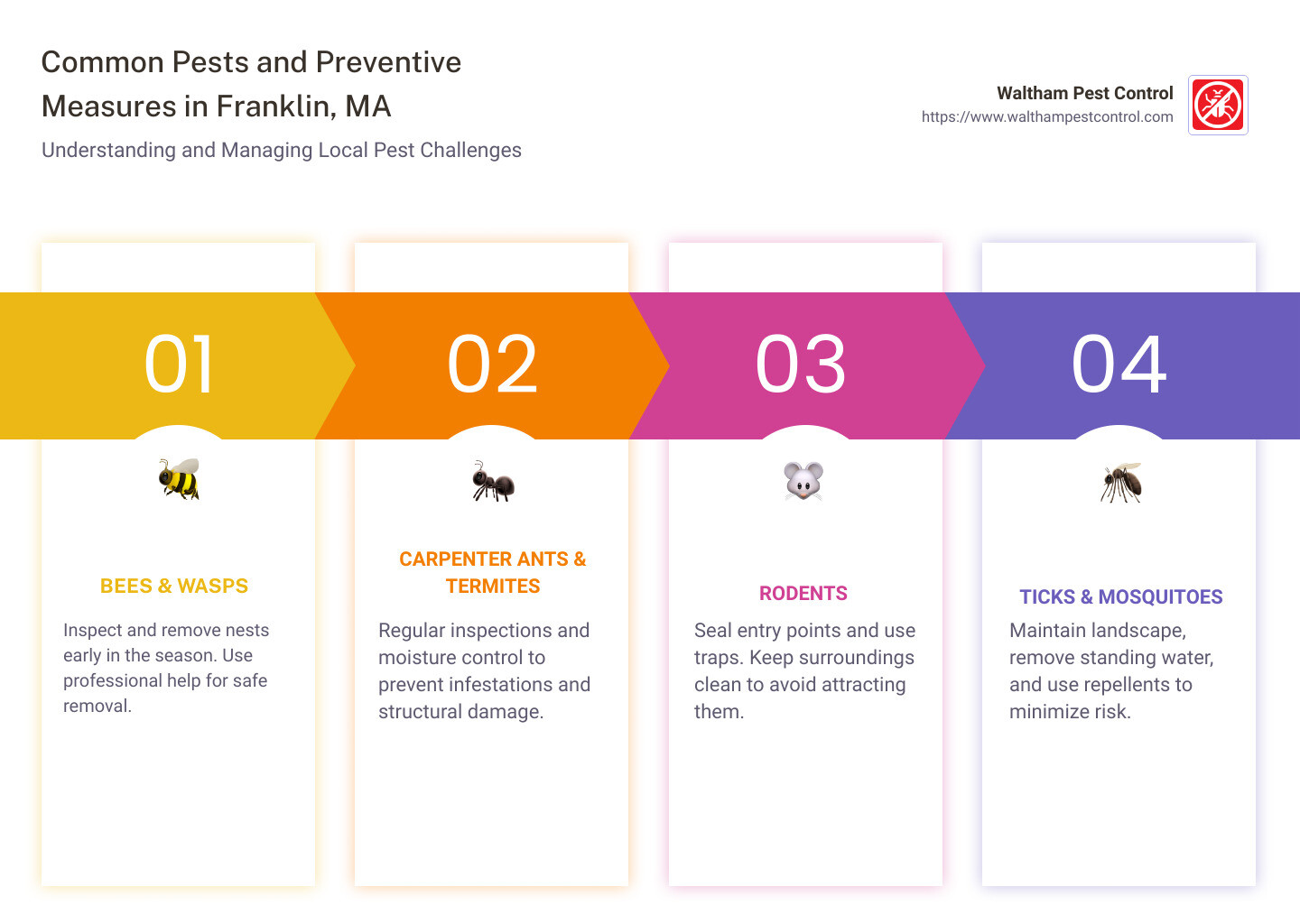 Common Pests and Preventive Measures in Franklin, MA

Understanding and Managing Local Pest Challenges

Waltham Pest Control
https://www.walthampestcontrol.com

01

BEES & WASPS

Inspect and remove nests early in the season. Use professional help for safe removal.

02

CARPENTER ANTS & TERMITES

Regular inspections and moisture control to prevent infestations and structural damage.

03

RODENTS

Seal entry points and use traps. Keep surroundings clean to avoid attracting them.

04

TICKS & MOSQUITOES

Maintain landscape, remove standing water, and use repellents to minimize risk.